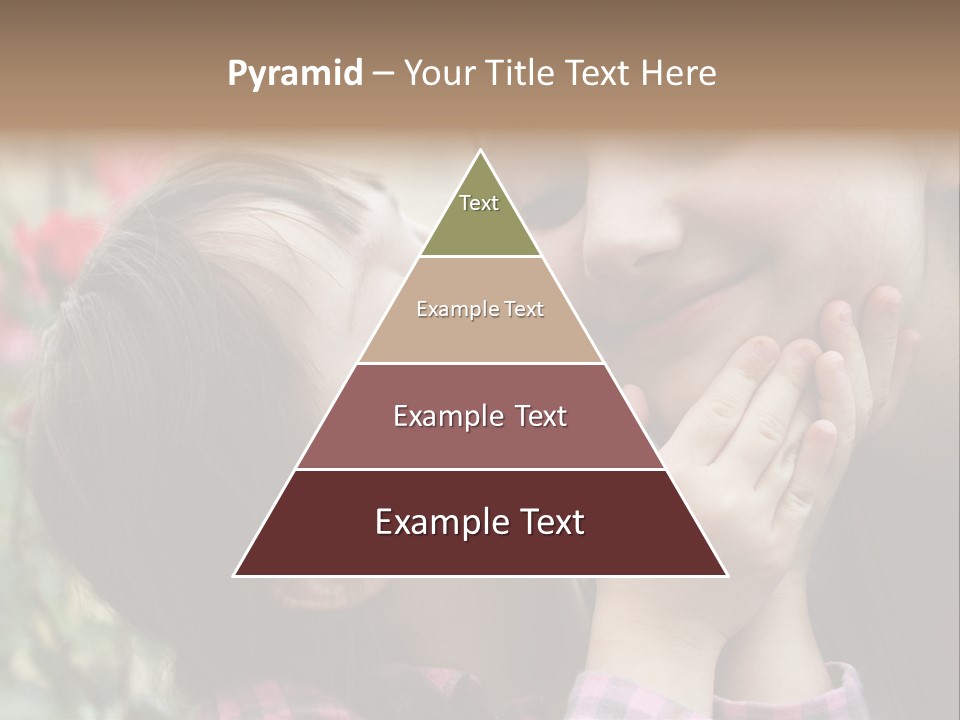 Pyramid – Your Title Text Here

Text

Example Text

Example Text

Example Text